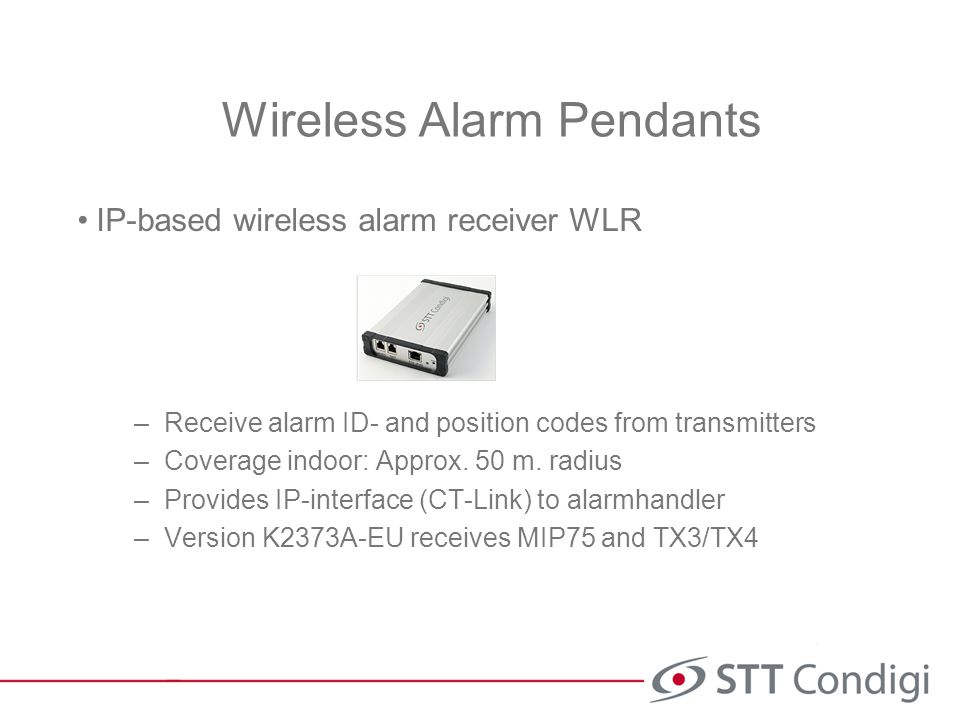 Wireless Alarm Pendants

• IP-based wireless alarm receiver WLR

STT Condigi

– Receive alarm ID- and position codes from transmitters
– Coverage indoor: Approx. 50 m. radius
– Provides IP-interface (CT-Link) to alarmhandler
– Version K2373A-EU receives MIP75 and TX3/TX4

STT Condigi